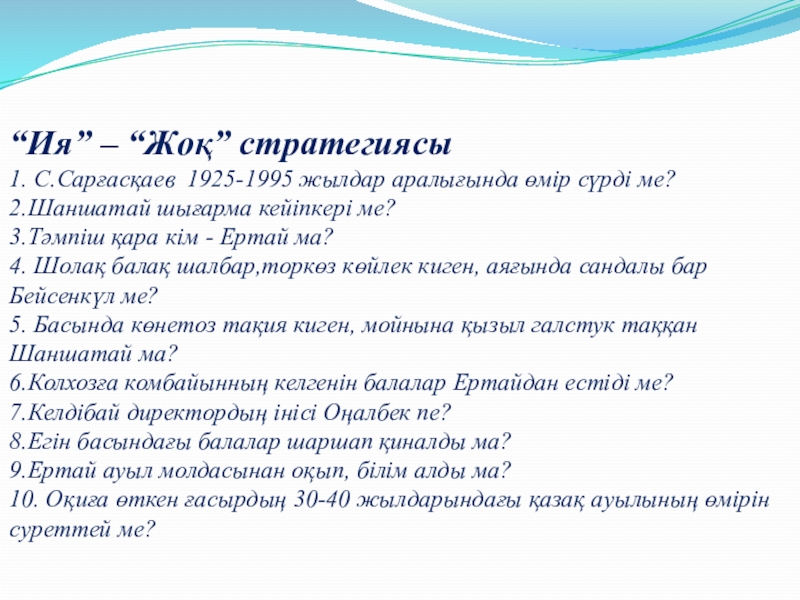 “Ия” – “Жоқ” стратегиясы
1. С.Сарғасқаев 1925-1995 жылдар аралығында өмір сүрді ме?
2.Шаншатай шығарма кейіпкері ме?
3.Тәмпіш қара кім - Ертай ма?
4. Шолақ балақ шалбар,торкөз көйлек киген, аяғында сандалы бар Бейсенкүл ме?
5. Басында көнетоз тақия киген, мойнына қызыл галстук таққан Шаншатай ма?
6.Колхозға комбайынның келгенін балалар Ертайдан естіді ме?
7.Келдібай директордың інісі Оңалбек пе?
8.Егін басындағы балалар шаршап қиналды ма?
9.Ертай ауыл молдасынан оқып, білім алды ма?
10. Оқиға өткен ғасырдың 30-40 жылдарындағы қазақ ауылының өмірін суреттей ме?